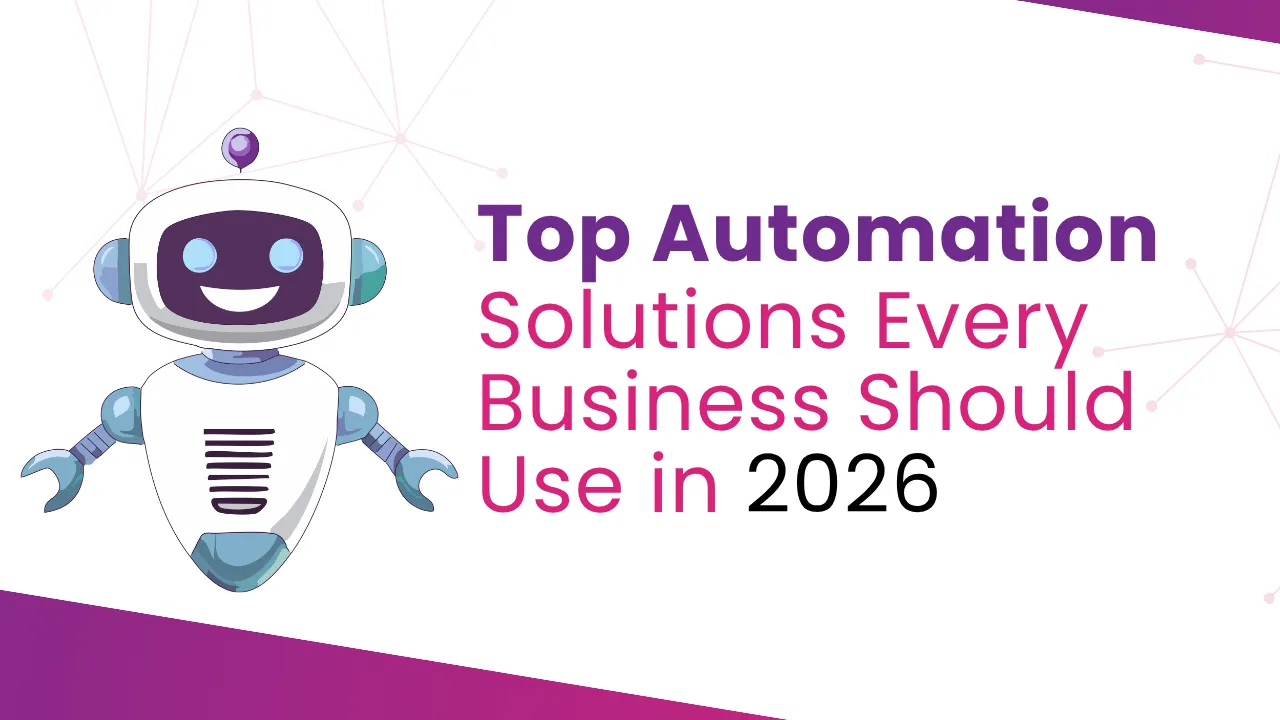 Top Automation Solutions Every Business Should Use in 2026